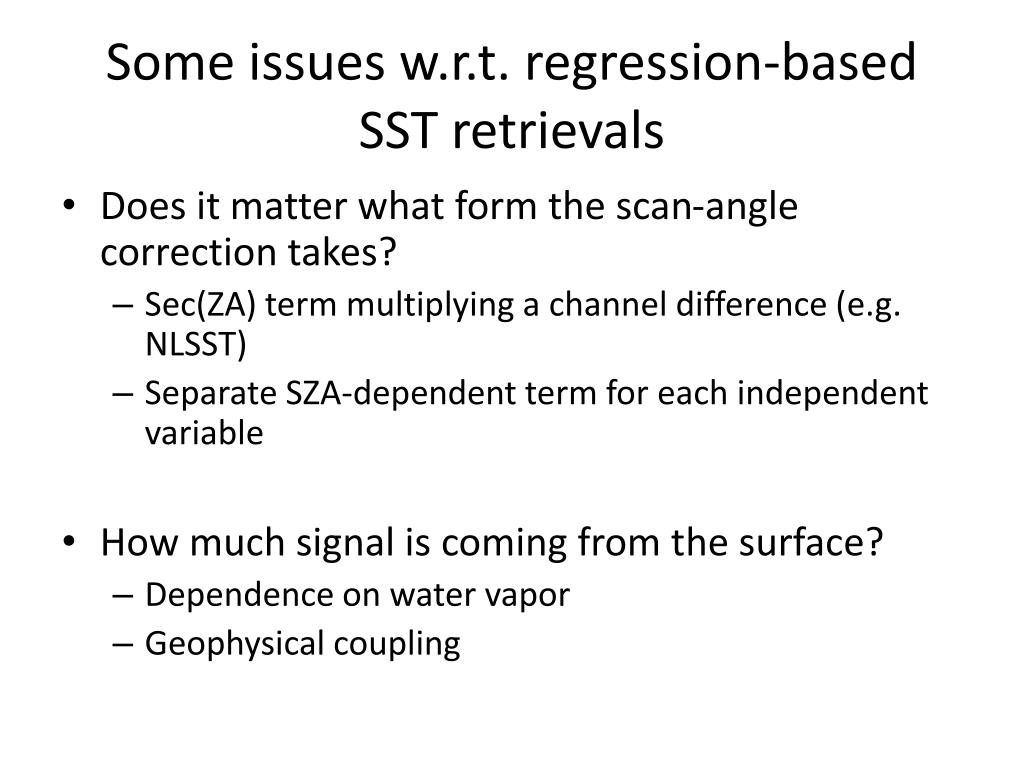 Some issues w.r.t. regression-based SST retrievals

• Does it matter what form the scan-angle correction takes?
– Sec(ZA) term multiplying a channel difference (e.g. NLSST)
– Separate SZA-dependent term for each independent variable

• How much signal is coming from the surface?
– Dependence on water vapor
– Geophysical coupling